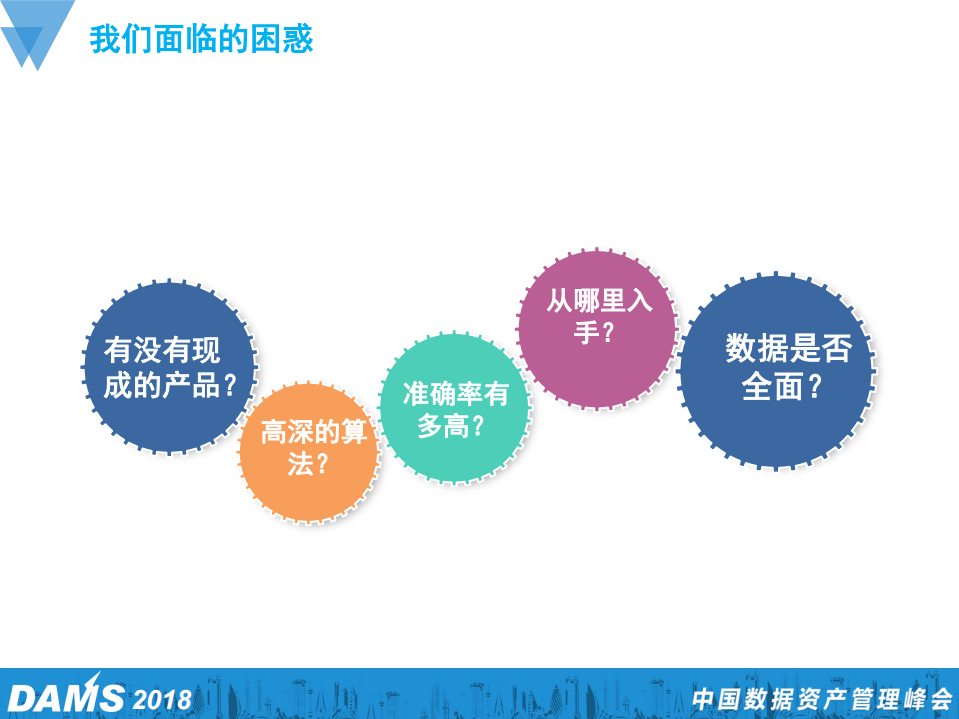 我们面临的困惑

有没有现成的产品?

高深的算法?

准确率有多高?

从哪里入手?

数据是否全面?

DAMS 2018

中国数据资产管理峰会